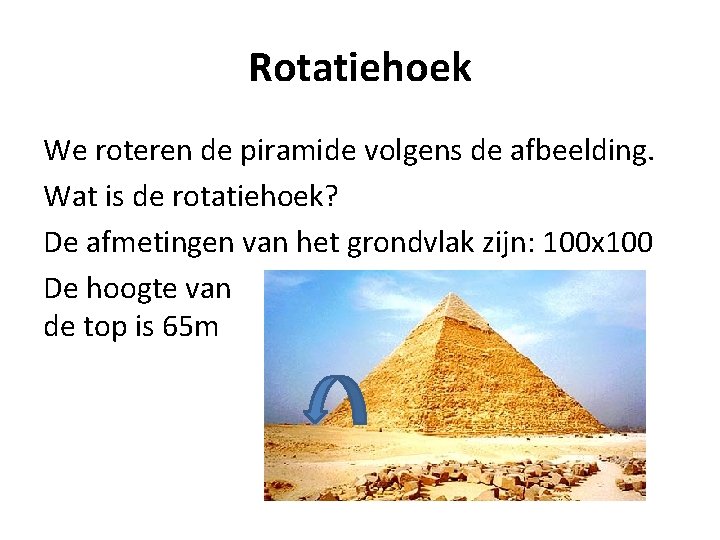 Rotatiehoek

We roteren de piramide volgens de afbeelding.

Wat is de rotatiehoek?

De afmetingen van het grondvlak zijn: 100x100

De hoogte van de top is 65m